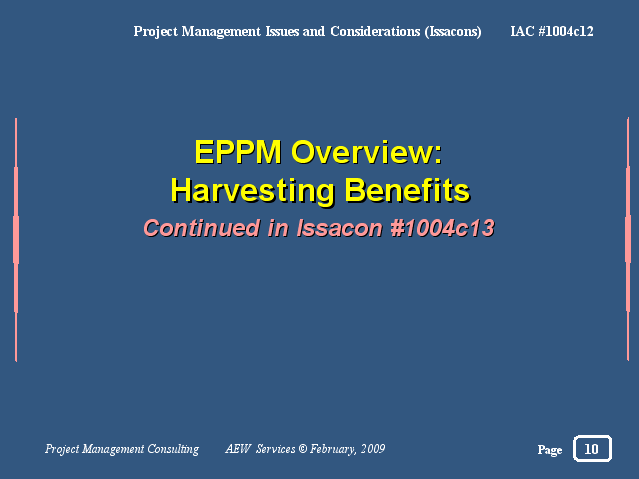 Project Management Issues and Considerations (Issacons) IAC #1004c12

EPPM Overview:
Harvesting Benefits

Continued in Issacon #1004c13

Project Management Consulting AEW Services © February, 2009

Page 10